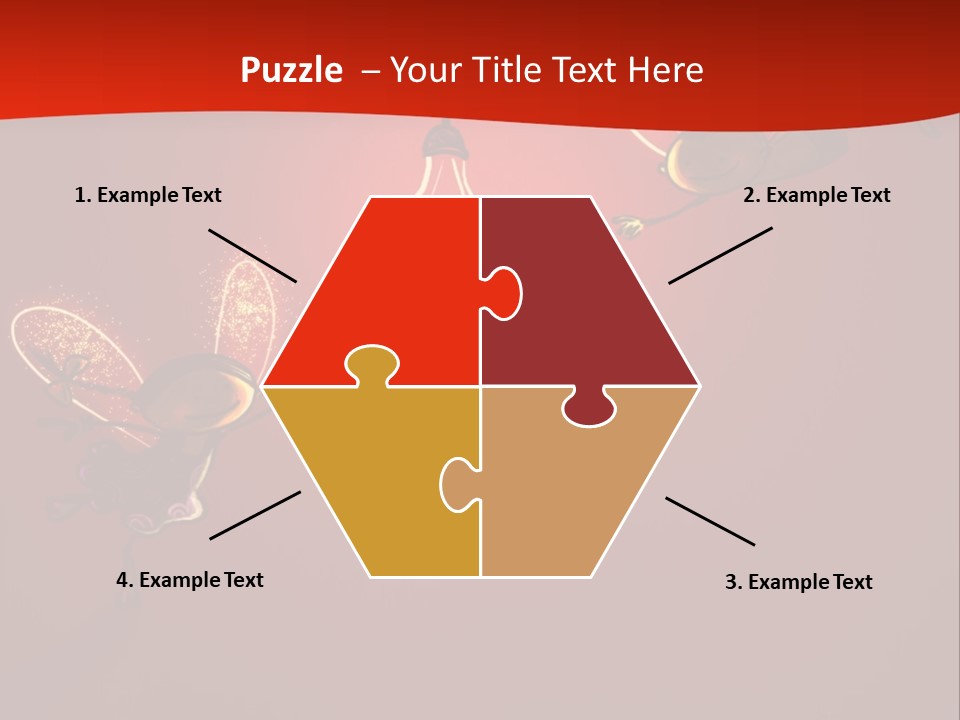 Puzzle – Your Title Text Here

1. Example Text

2. Example Text

4. Example Text

3. Example Text